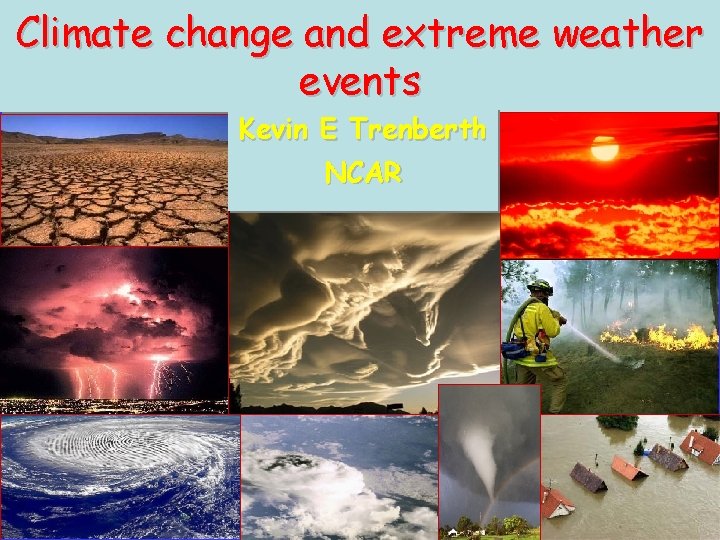 Climate change and extreme weather events

Kevin E Trenberth

NCAR